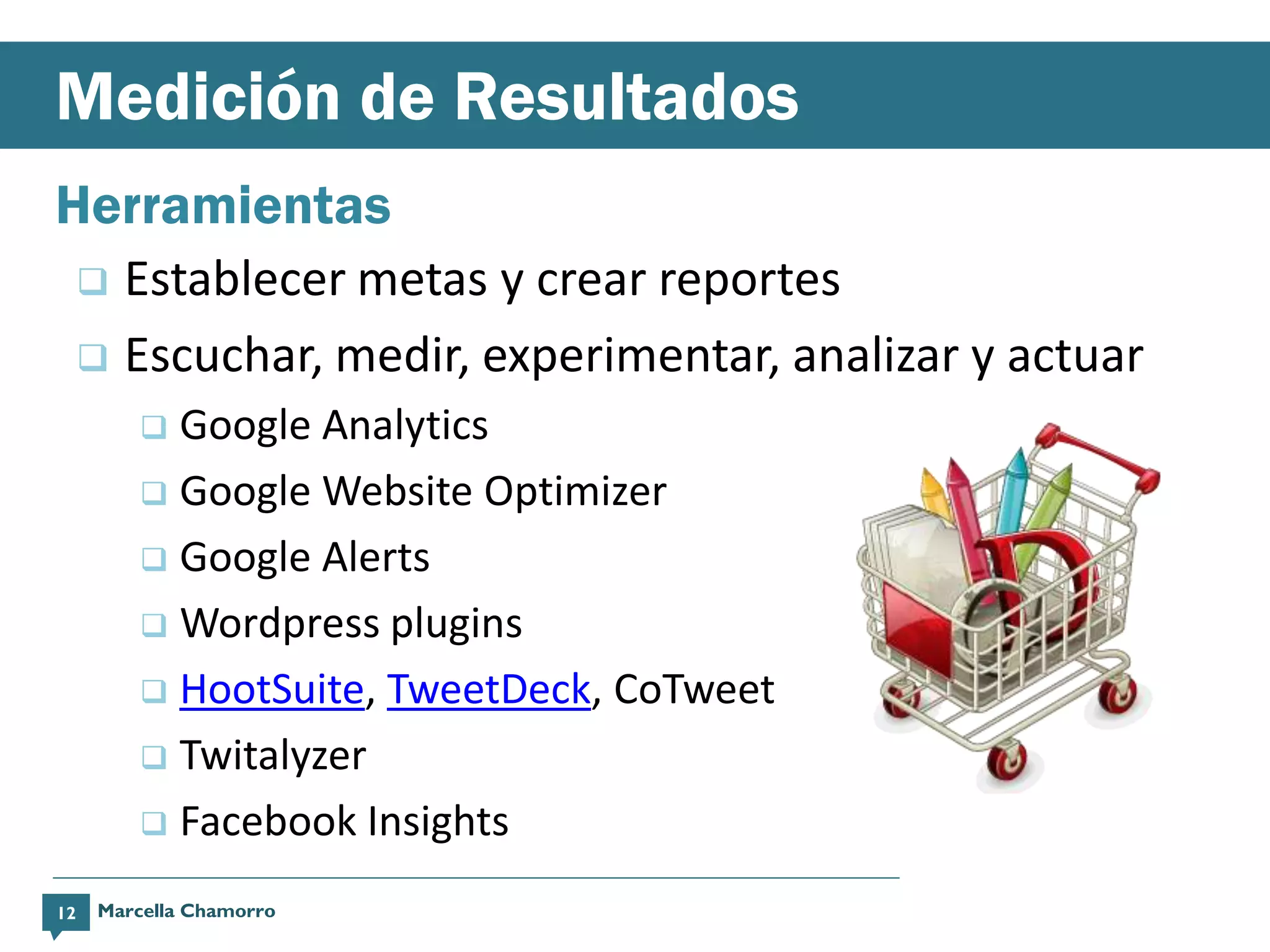 Medición de Resultados

Herramientas

❑ Establecer metas y crear reportes

❑ Escuchar, medir, experimentar, analizar y actuar

❑ Google Analytics

❑ Google Website Optimizer

❑ Google Alerts

❑ Wordpress plugins

❑ HootSuite, TweetDeck, CoTweet

❑ Twitalyzer

❑ Facebook Insights

12 Marcella Chamorro